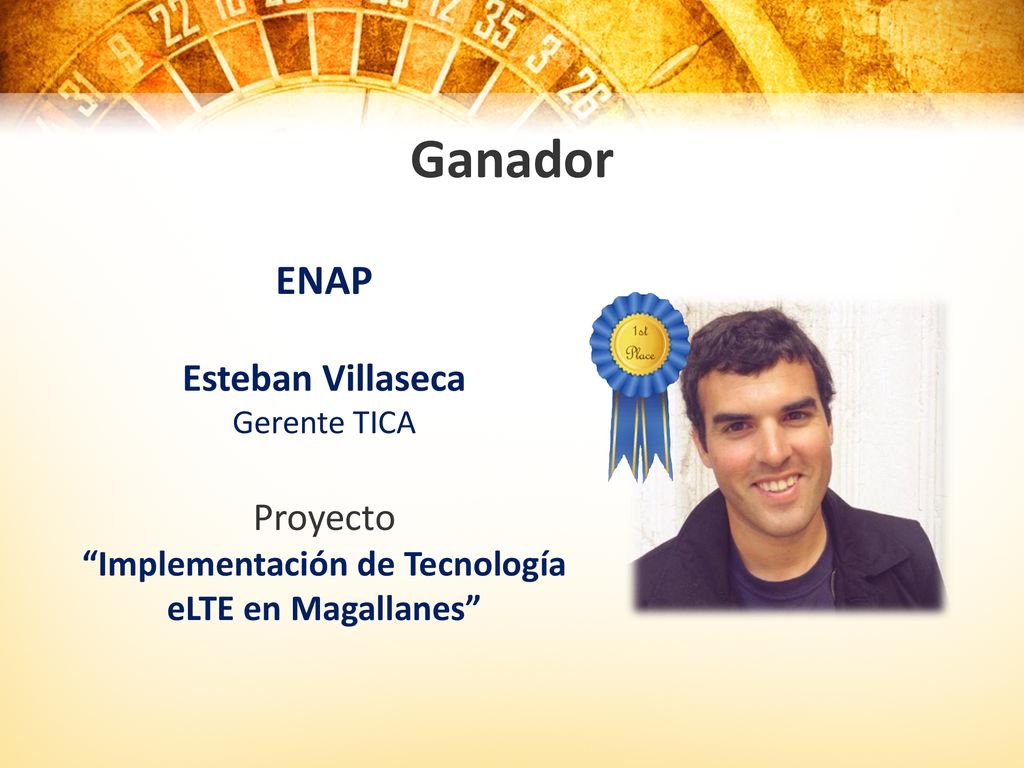 Ganador

ENAP

Esteban Villaseca
Gerente TICA

Proyecto
“Implementación de Tecnología eLTE en Magallanes”

1st Place